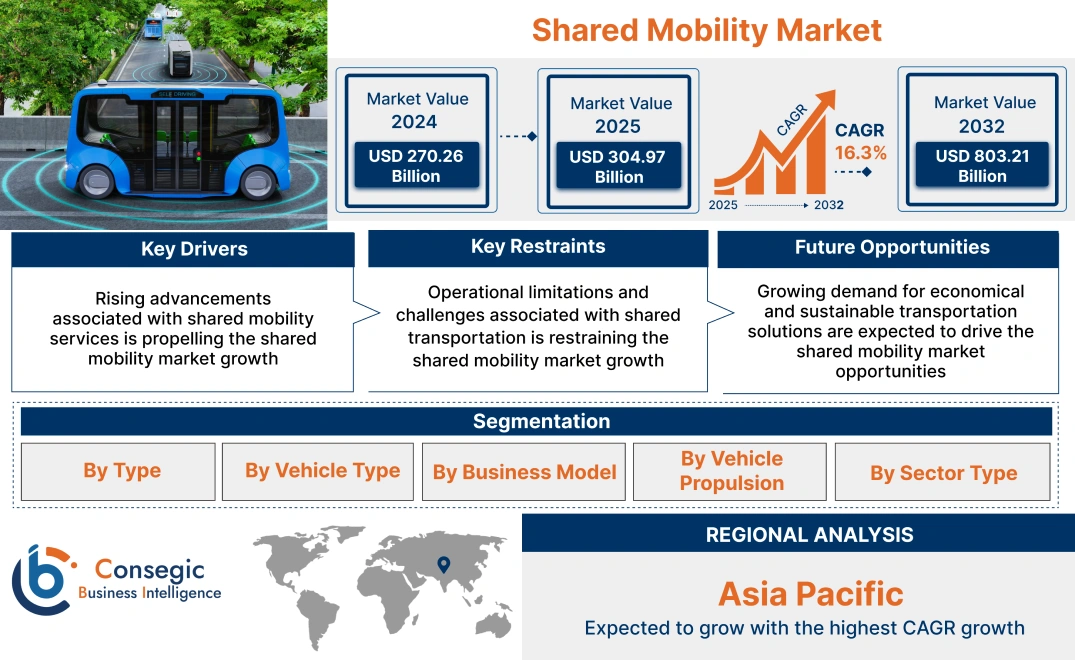 Shared Mobility Market

Market Value 2024
USD 270.26 Billion

Market Value 2025
USD 304.97 Billion

CAGR
2025 2032
CAGR 16.3%

Market Value 2032
USD 803.21 Billion

Key Drivers
Rising advancements associated with shared mobility services is propelling the shared mobility market growth

Key Restraints
Operational limitations and challenges associated with shared transportation is restraining the shared mobility market growth

Future Opportunities
Growing demand for economical and sustainable transportation solutions are expected to drive the shared mobility market opportunities

Segmentation
By Type
By Vehicle Type
By Business Model
By Vehicle Propulsion
By Sector Type

Consegic Business Intelligence

REGIONAL ANALYSIS
Asia Pacific
Expected to grow with the highest CAGR growth